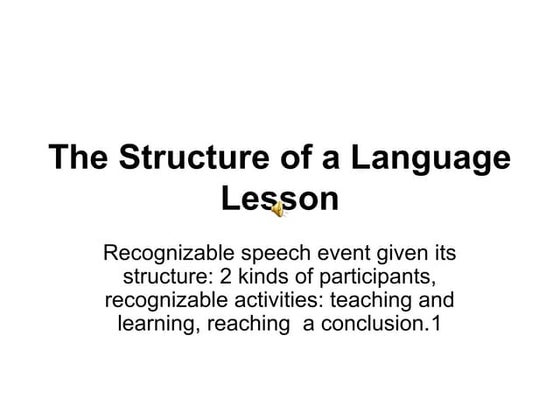 The Structure of a Language Lesson

Recognizable speech event given its structure: 2 kinds of participants, recognizable activities: teaching and learning, reaching a conclusion.1